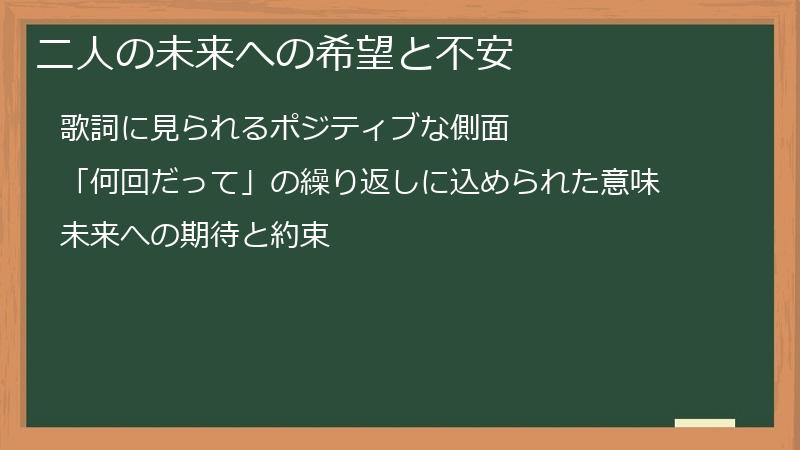 二人の未来への希望と不安

歌詞に見られるポジティブな側面

「何回だって」の繰り返しに込められた意味

未来への期待と約束